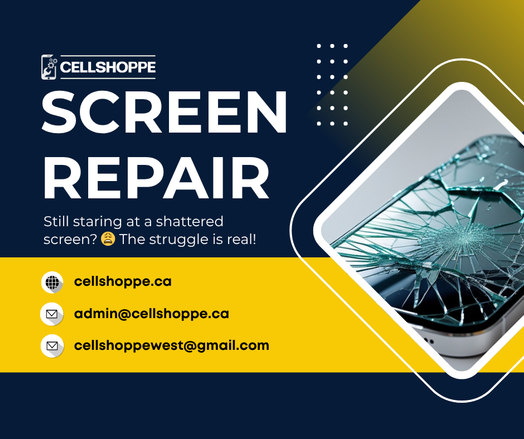 CELLSHOPPE

SCREEN REPAIR

Still staring at a shattered screen? 😩 The struggle is real!

cellshoppe.ca

admin@cellshoppe.ca

cellshoppewest@gmail.com